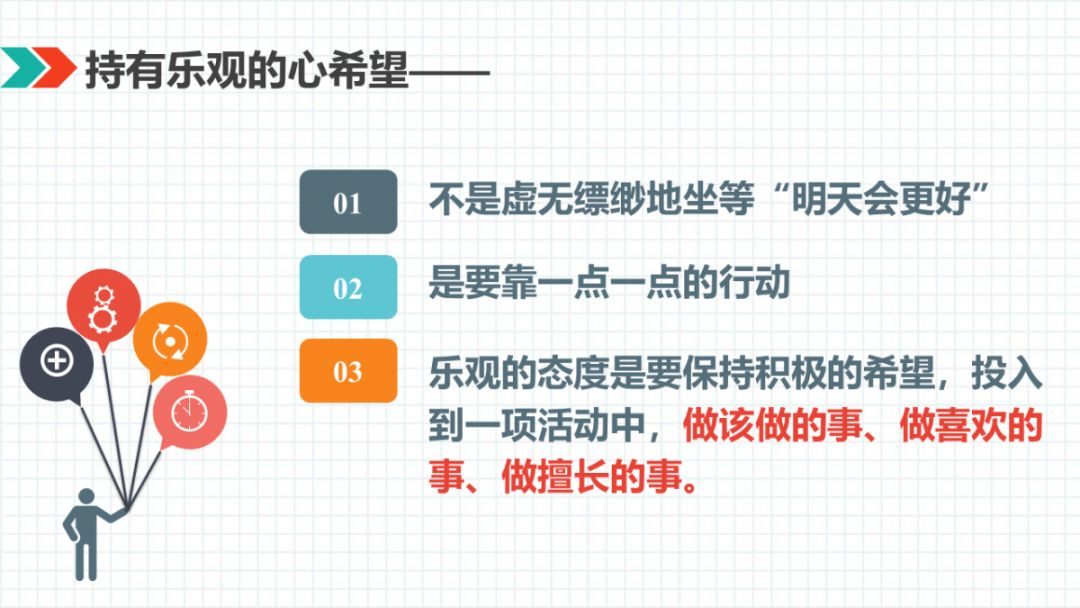 持有乐观的心希望——

01 不是虚无缥缈地坐等“明天会更好”

02 是要靠一点一点的行动

03 乐观的态度是要保持积极的希望，投入到一项活动中，做该做的事、做喜欢的事、做擅长的事。